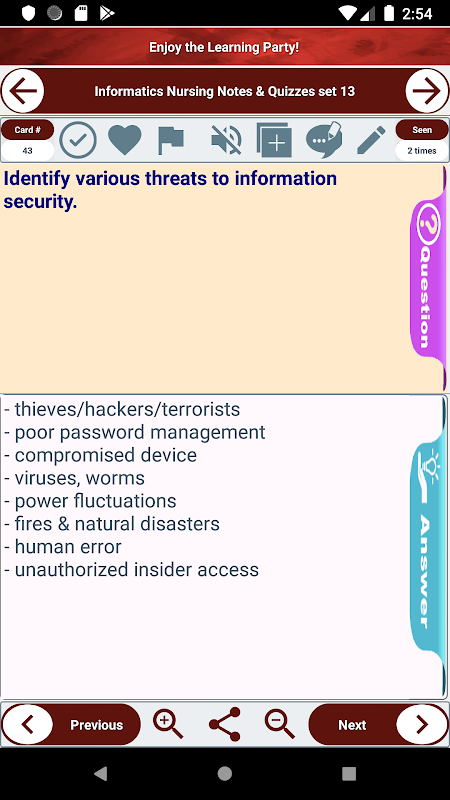 2:54

Enjoy the Learning Party!

Informatics Nursing Notes & Quizzes set 13

Card #
43

Seen
2 times

Identify various threats to information security.

Question

- thieves/hackers/terrorists
- poor password management
- compromised device
- viruses, worms
- power fluctuations
- fires & natural disasters
- human error
- unauthorized insider access

Answer

Previous

Next